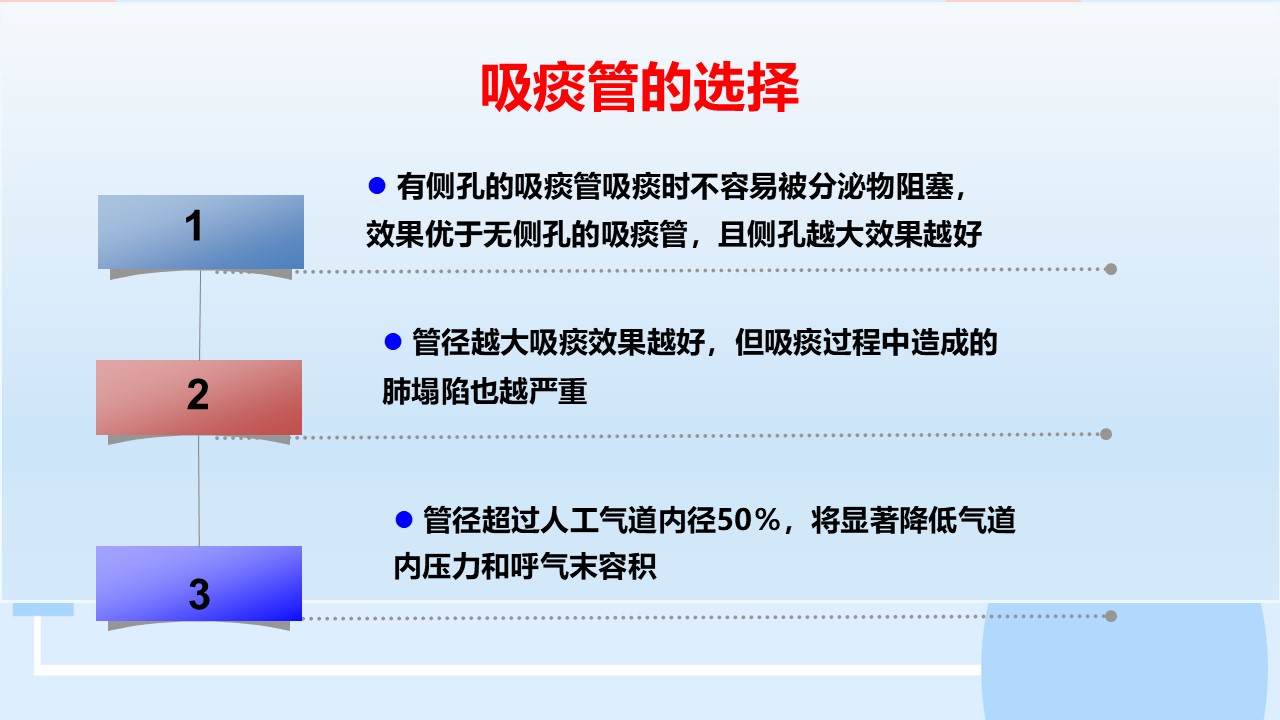 吸痰管的选择

1

● 有侧孔的吸痰管吸痰时不容易被分泌物阻塞，效果优于无侧孔的吸痰管，且侧孔越大效果越好

2

● 管径越大吸痰效果越好，但吸痰过程中造成的肺塌陷也越严重

3

● 管径超过人工气道内径50%，将显著降低气道内压力和呼气末容积